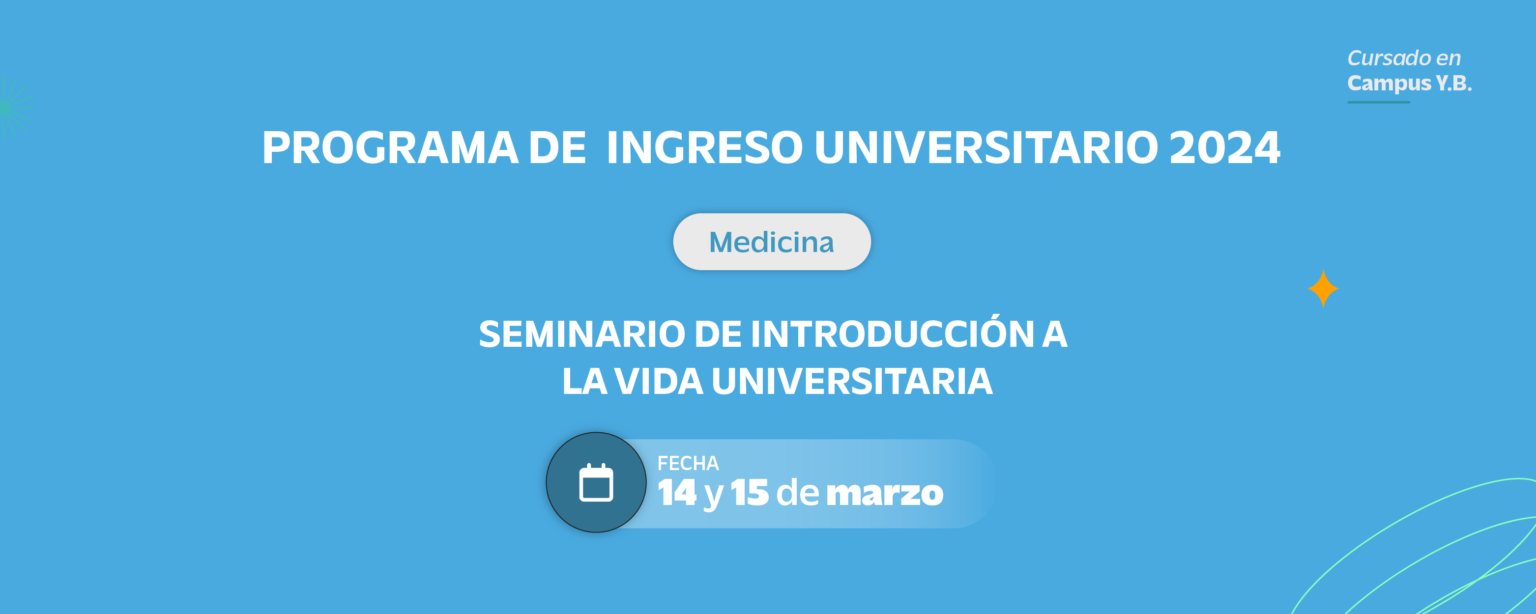 Cursado en
Campus Y.B.

PROGRAMA DE INGRESO UNIVERSITARIO 2024

Medicina

SEMINARIO DE INTRODUCCIÓN A LA VIDA UNIVERSITARIA

FECHA
14 y 15 de marzo